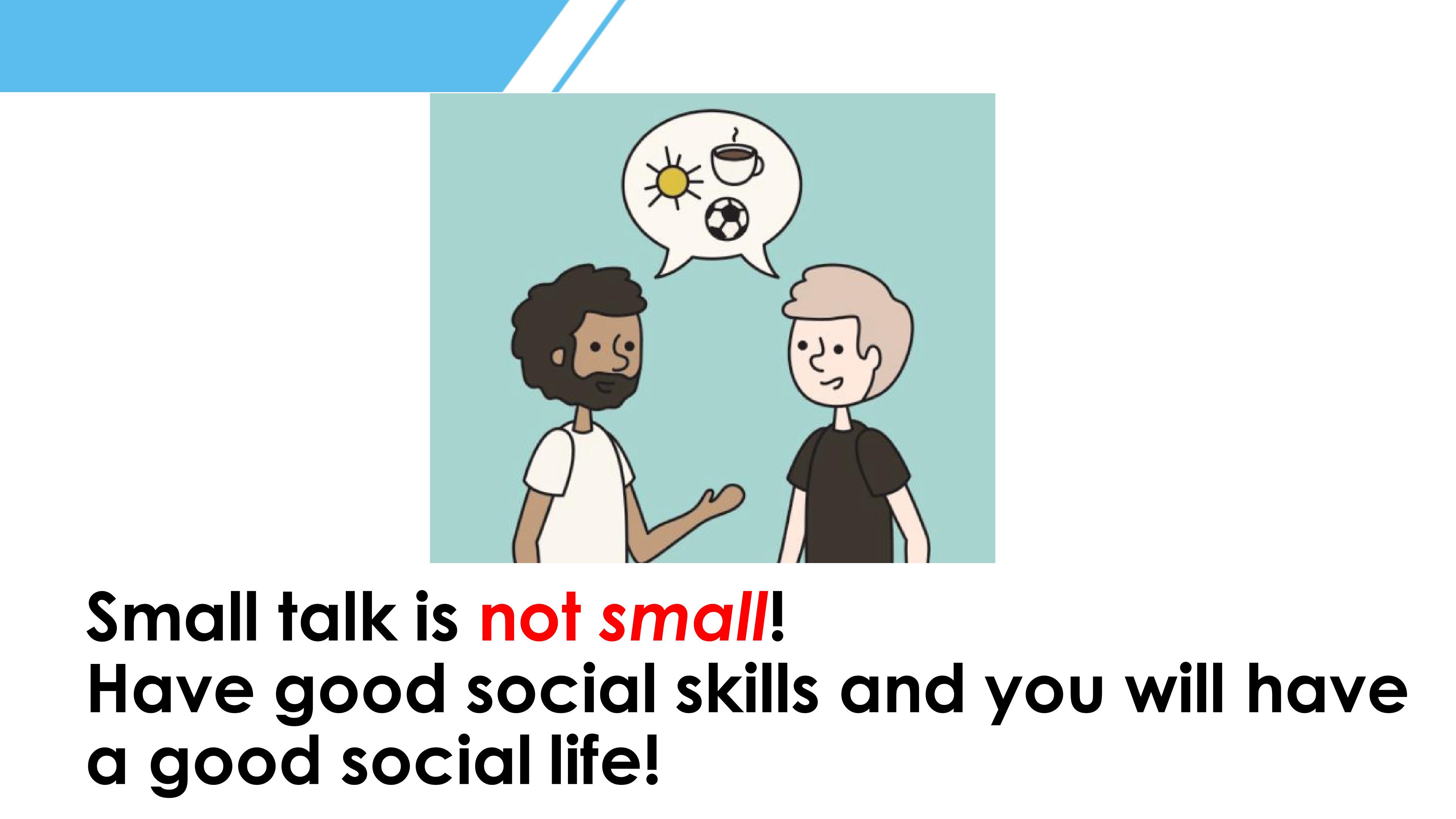 Small talk is not small!
Have good social skills and you will have a good social life!